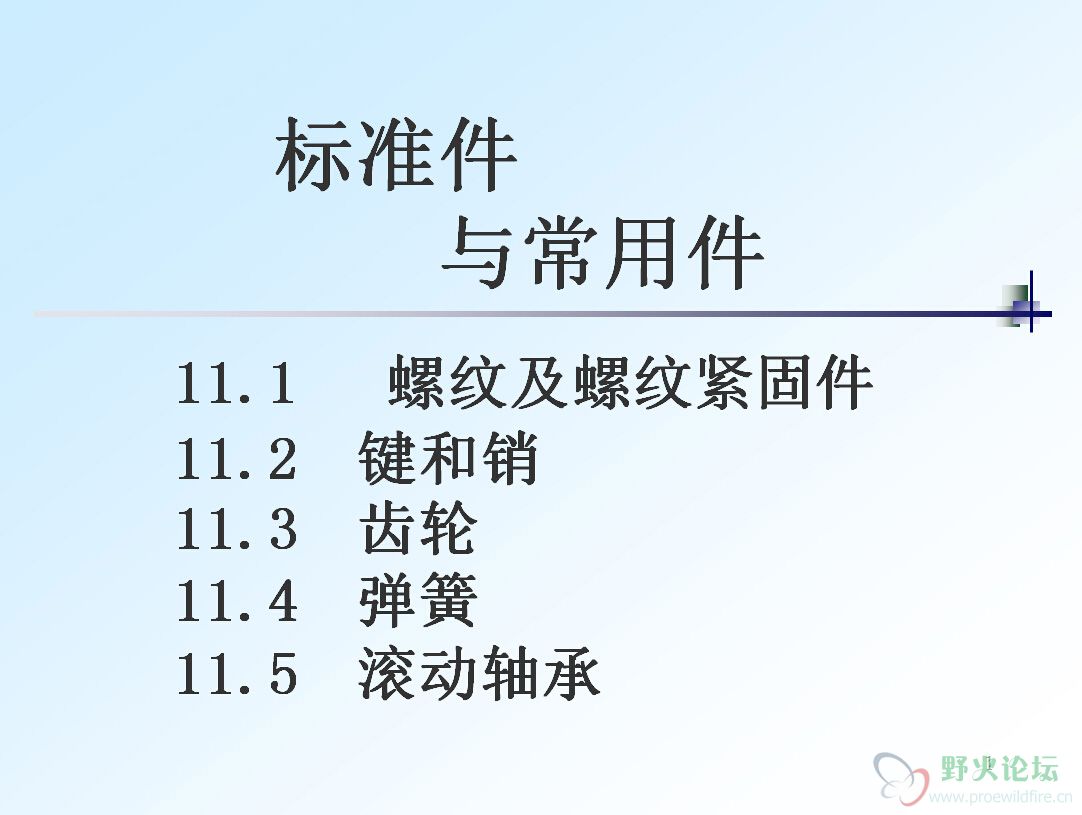 标准件
与常用件

11.1 螺纹及螺纹紧固件
11.2 键和销
11.3 齿轮
11.4 弹簧
11.5 滚动轴承

野火论坛
www.proewildfire.cn